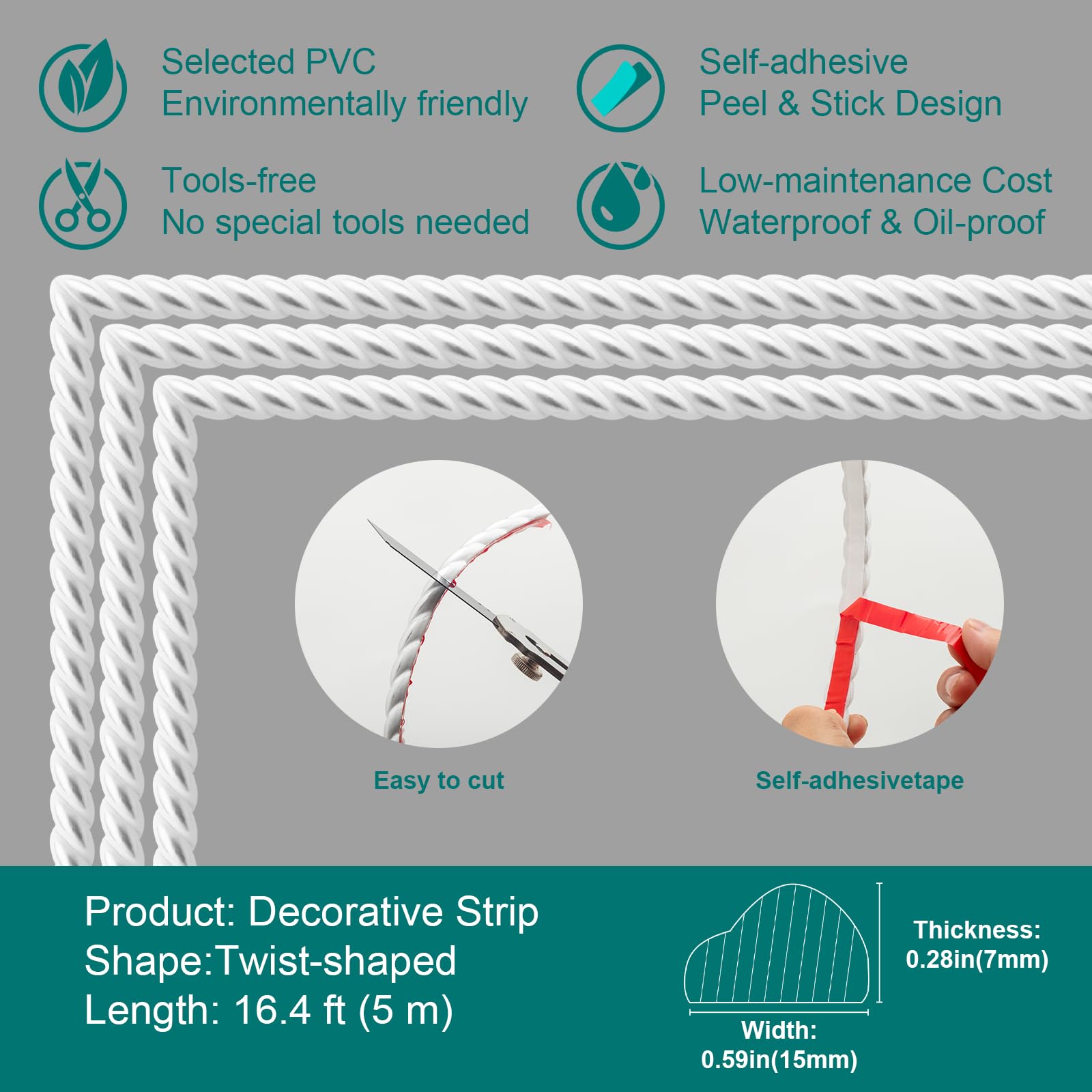 Selected PVC
Environmentally friendly

Self-adhesive
Peel & Stick Design

Tools-free
No special tools needed

Low-maintenance Cost
Waterproof & Oil-proof

Easy to cut

Self-adhesivetape

Product: Decorative Strip
Shape:Twist-shaped
Length: 16.4 ft (5 m)

Thickness:
0.28in(7mm)

Width:
0.59in(15mm)